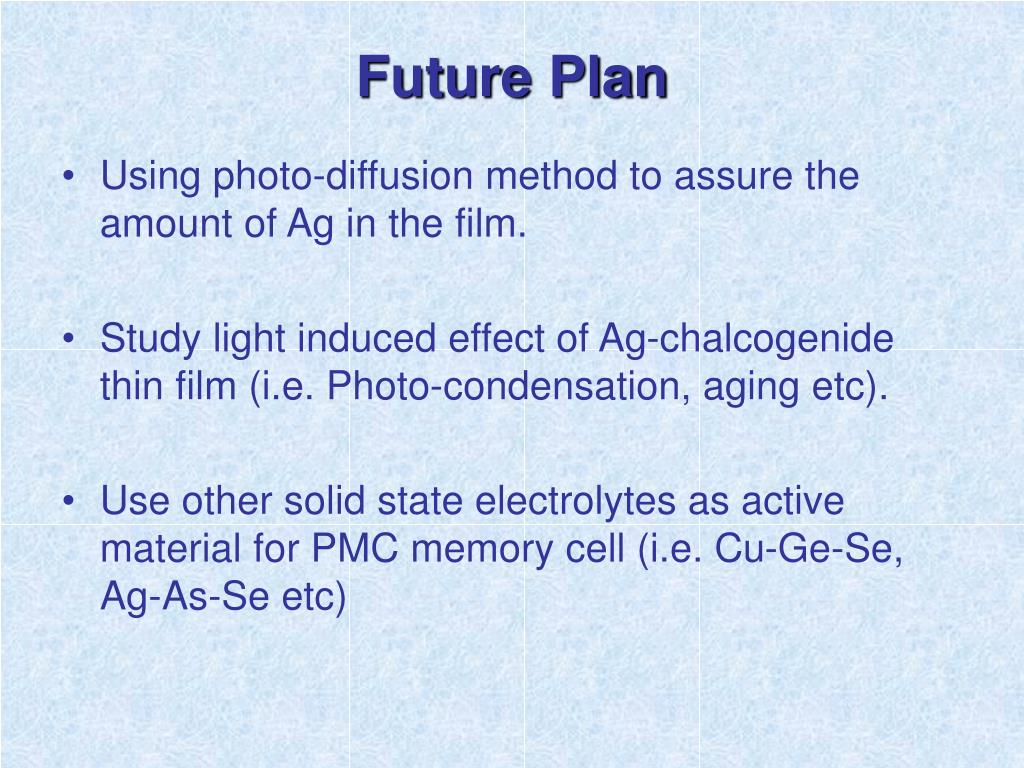 Future Plan

• Using photo-diffusion method to assure the amount of Ag in the film.

• Study light induced effect of Ag-chalcogenide thin film (i.e. Photo-condensation, aging etc).

• Use other solid state electrolytes as active material for PMC memory cell (i.e. Cu-Ge-Se, Ag-As-Se etc)